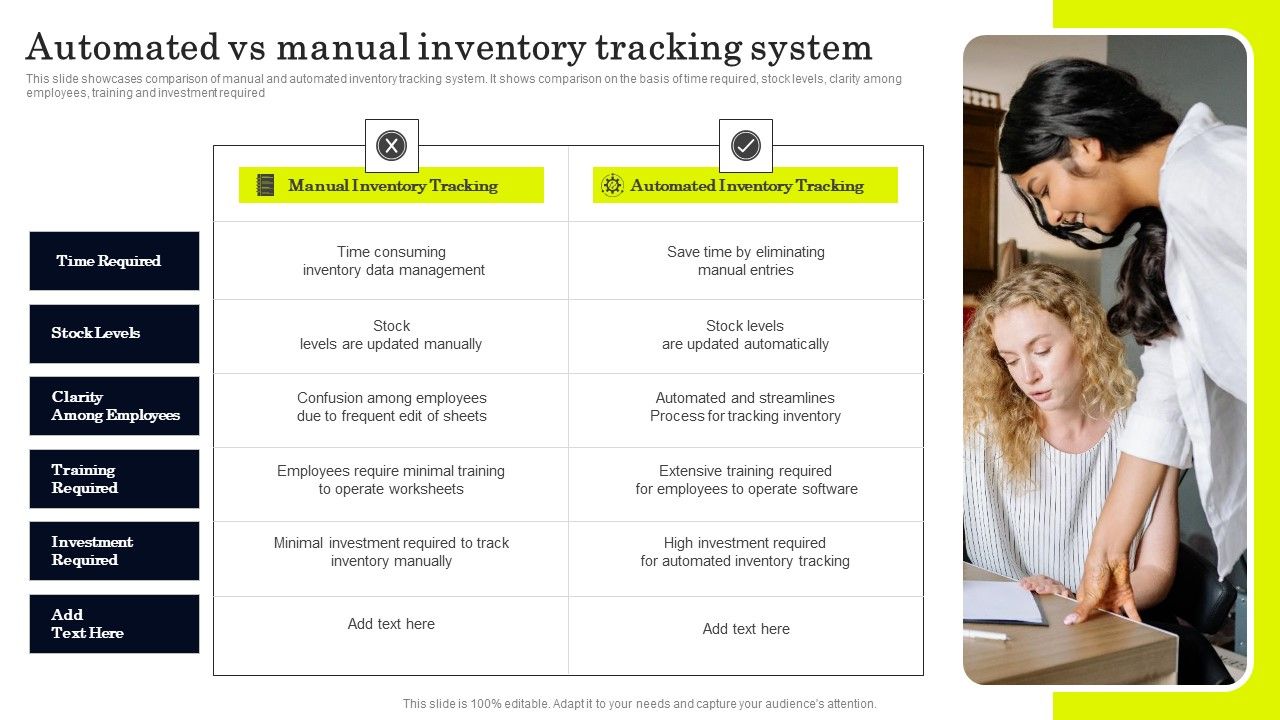 Automated vs manual inventory tracking system

This slide showcases comparison of manual and automated inventory tracking system. It shows comparison on the basis of time required, stock levels, clarity among employees, training and investment required

| | Manual Inventory Tracking | Automated Inventory Tracking |
|---|---|---|
| Time Required | Time consuming inventory data management | Save time by eliminating manual entries |
| Stock Levels | Stock levels are updated manually | Stock levels are updated automatically |
| Clarity Among Employees | Confusion among employees due to frequent edit of sheets | Automated and streamlines Process for tracking inventory |
| Training Required | Employees require minimal training to operate worksheets | Extensive training required for employees to operate software |
| Investment Required | Minimal investment required to track inventory manually | High investment required for automated inventory tracking |
| Add Text Here | Add text here | Add text here |

This slide is 100% editable. Adapt it to your needs and capture your audience's attention.